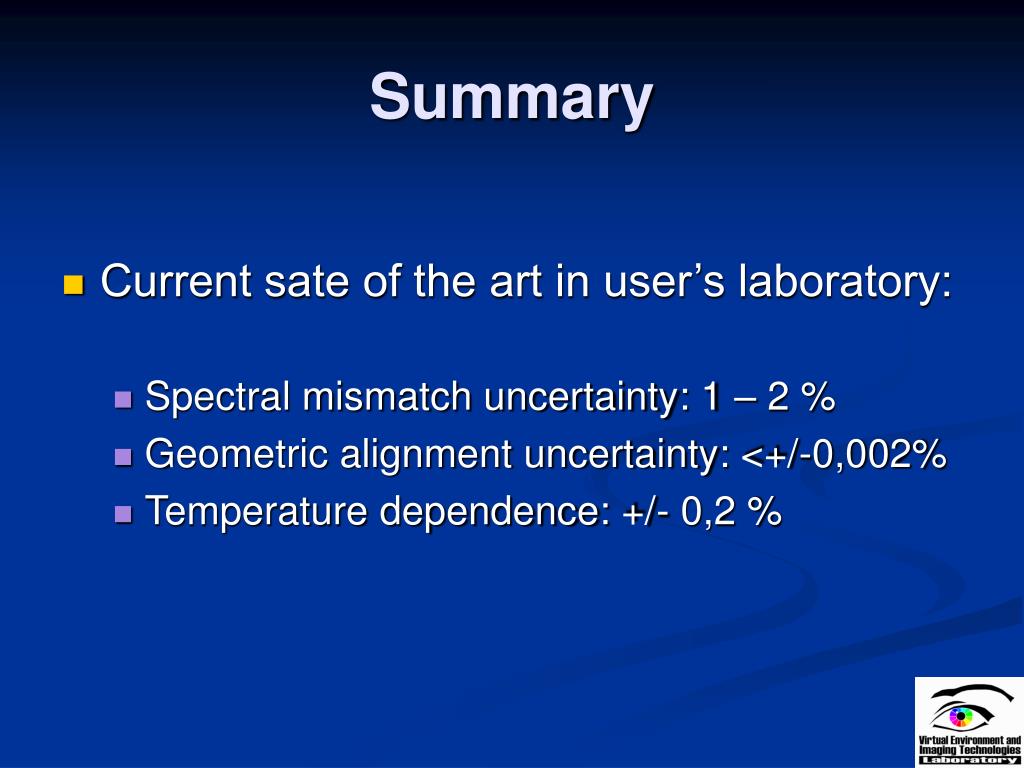 Summary

Current sate of the art in user’s laboratory:

Spectral mismatch uncertainty: 1 – 2 %
Geometric alignment uncertainty: <+/-0,002%
Temperature dependence: +/- 0,2 %

Virtual Environment and Imaging Technologies Laboratory